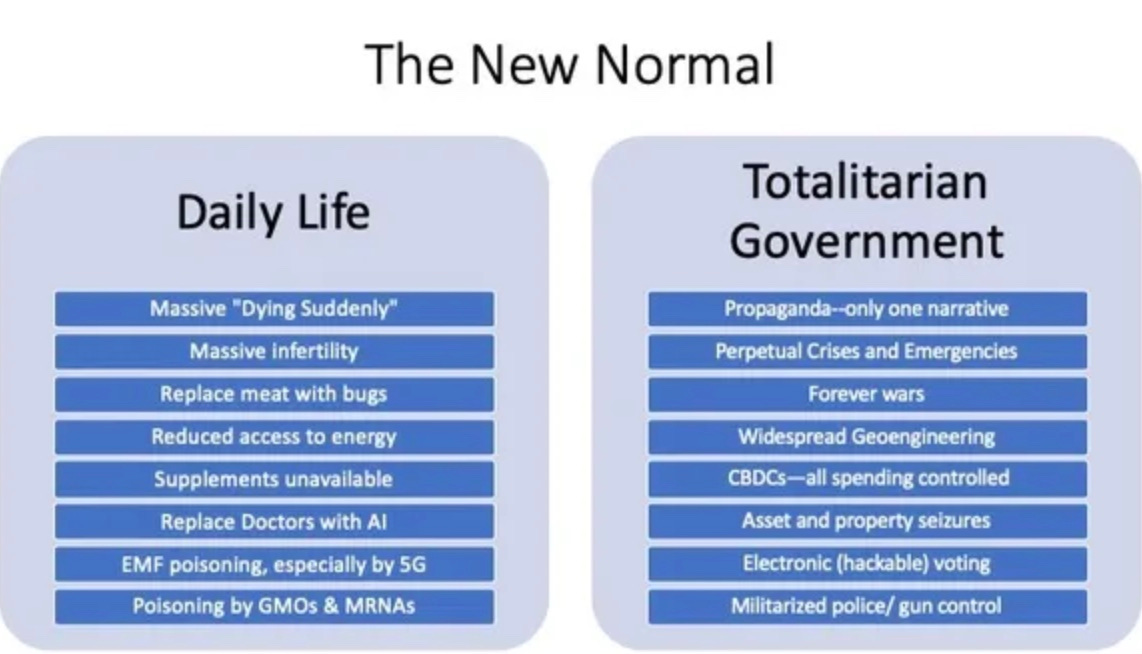 The New Normal

Daily Life

Massive "Dying Suddenly"
Massive infertility
Replace meat with bugs
Reduced access to energy
Supplements unavailable
Replace Doctors with AI
EMF poisoning, especially by 5G
Poisoning by GMOs & MRNAs

Totalitarian Government

Propaganda--only one narrative
Perpetual Crises and Emergencies
Forever wars
Widespread Geoengineering
CBDCs—all spending controlled
Asset and property seizures
Electronic (hackable) voting
Militarized police/ gun control